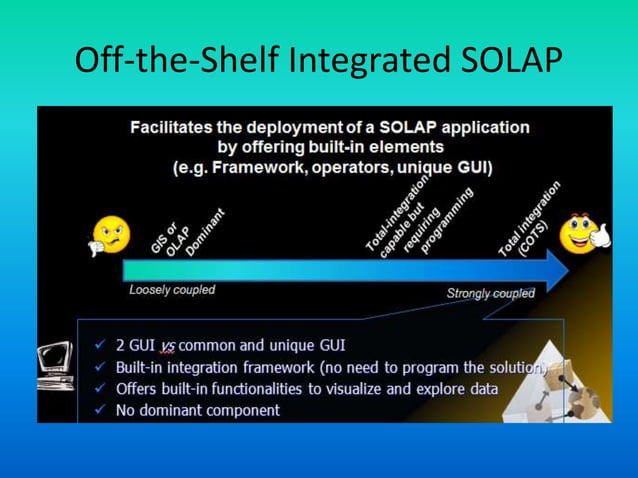 Off-the-Shelf Integrated SOLAP

Facilitates the deployment of a SOLAP application by offering built-in elements (e.g. Framework, operators, unique GUI)

GIS or OLAP Dominant

Total-integration capable but requiring programming

Total integration (COTS)

Loosely coupled

Strongly coupled

✓ 2 GUI vs common and unique GUI
✓ Built-in integration framework (no need to program the solution)
✓ Offers built-in functionalities to visualize and explore data
✓ No dominant component